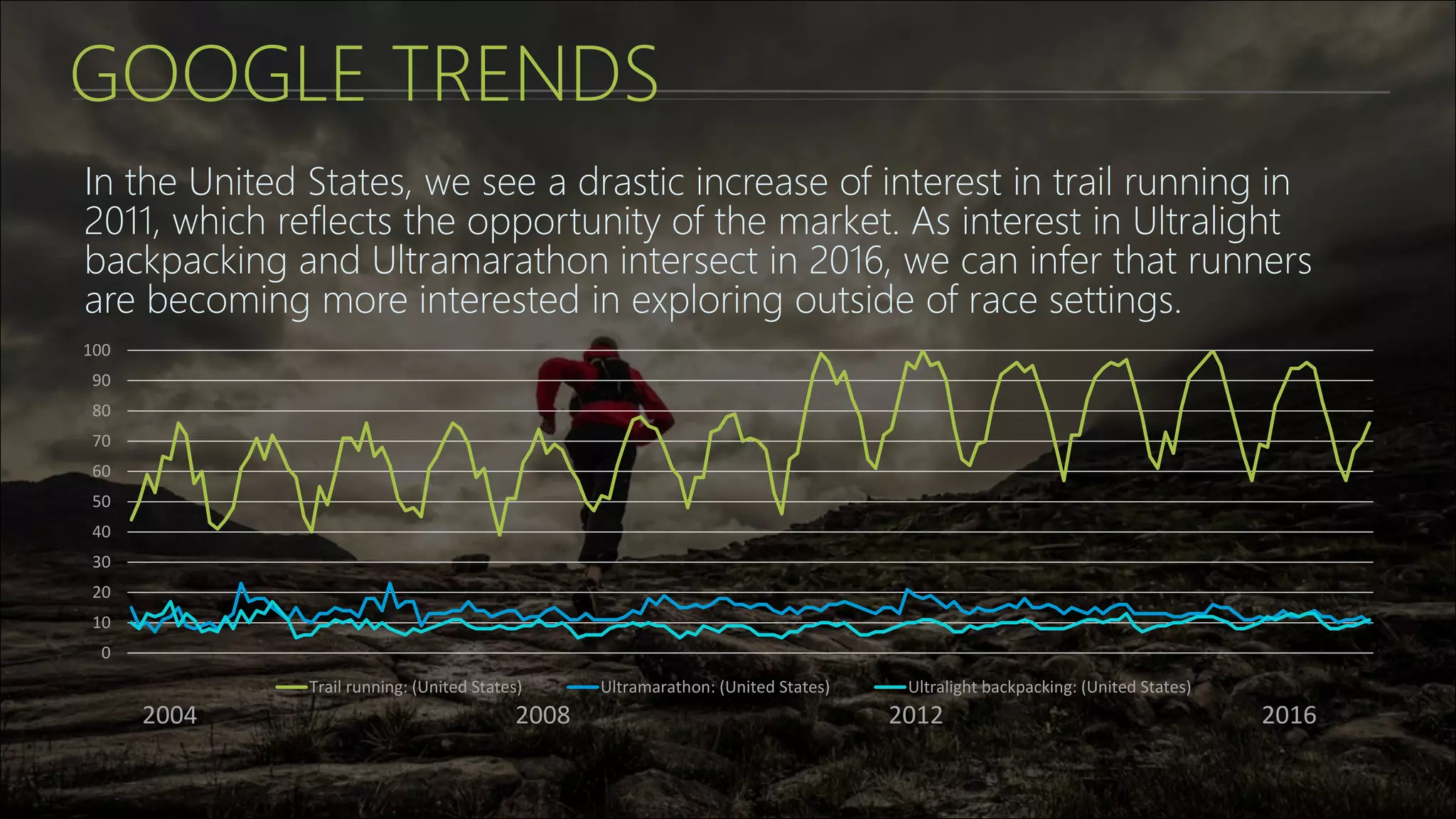 GOOGLE TRENDS

In the United States, we see a drastic increase of interest in trail running in 2011, which reflects the opportunity of the market. As interest in Ultralight backpacking and Ultramarathon intersect in 2016, we can infer that runners are becoming more interested in exploring outside of race settings.

100
90
80
70
60
50
40
30
20
10
0

Trail running: (United States)
Ultramarathon: (United States)
Ultralight backpacking: (United States)

2004
2008
2012
2016